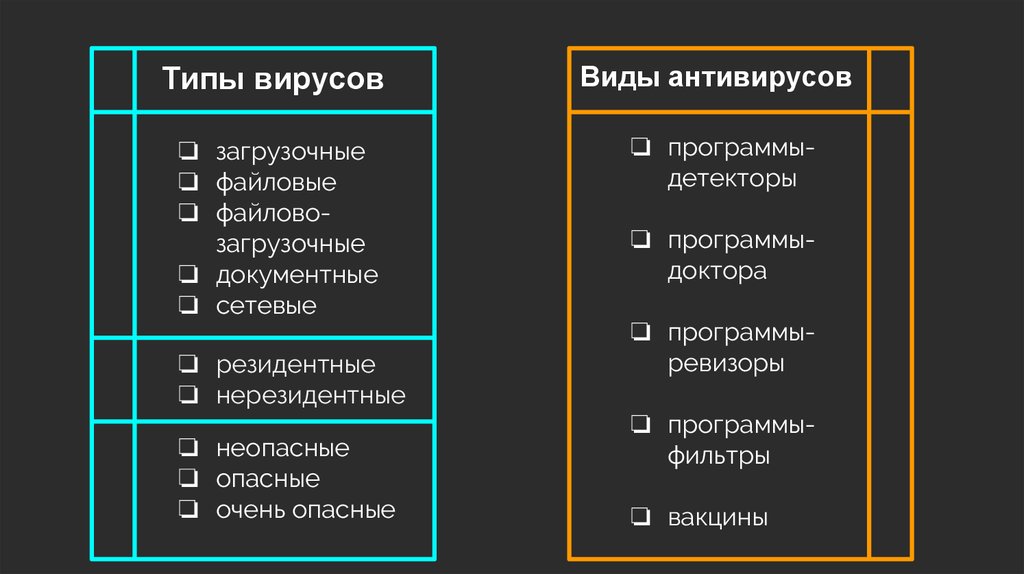 Типы вирусов

❏ загрузочные
❏ файловые
❏ файлово-загрузочные
❏ документные
❏ сетевые

❏ резидентные
❏ нерезидентные

❏ неопасные
❏ опасные
❏ очень опасные

Виды антивирусов

❏ программы-детекторы

❏ программы-доктора

❏ программы-ревизоры

❏ программы-фильтры

❏ вакцины